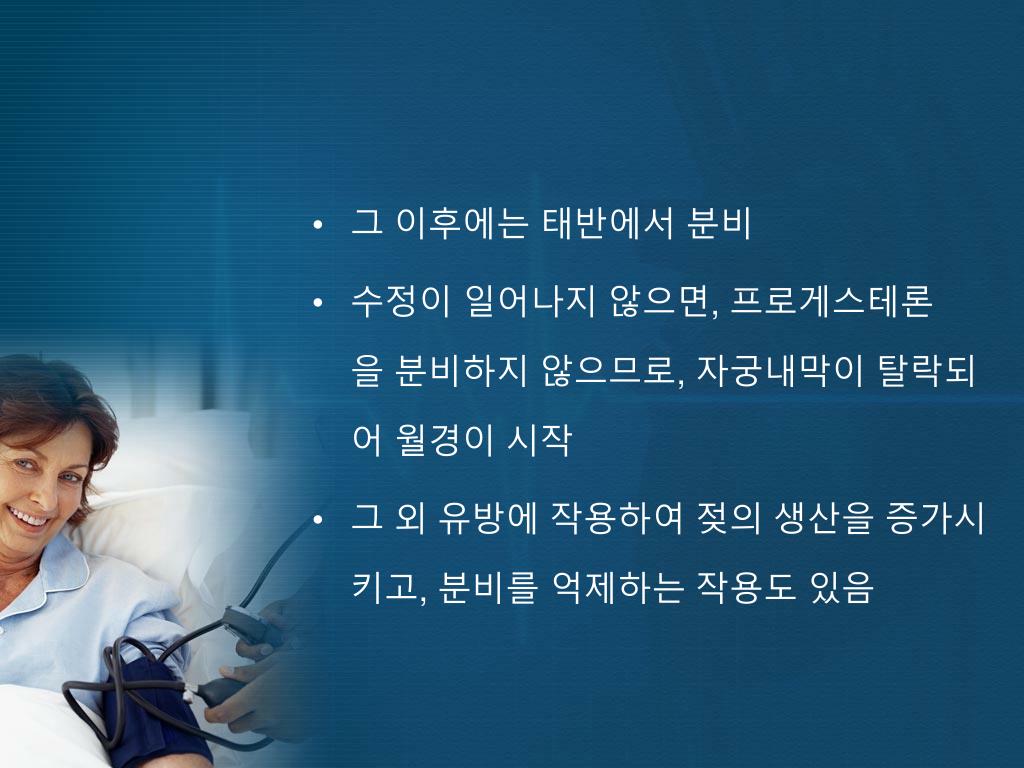 • 그 이후에는 태반에서 분비

• 수정이 일어나지 않으면, 프로게스테론을 분비하지 않으므로, 자궁내막이 탈락되어 월경이 시작

• 그 외 유방에 작용하여 젖의 생산을 증가시키고, 분비를 억제하는 작용도 있음